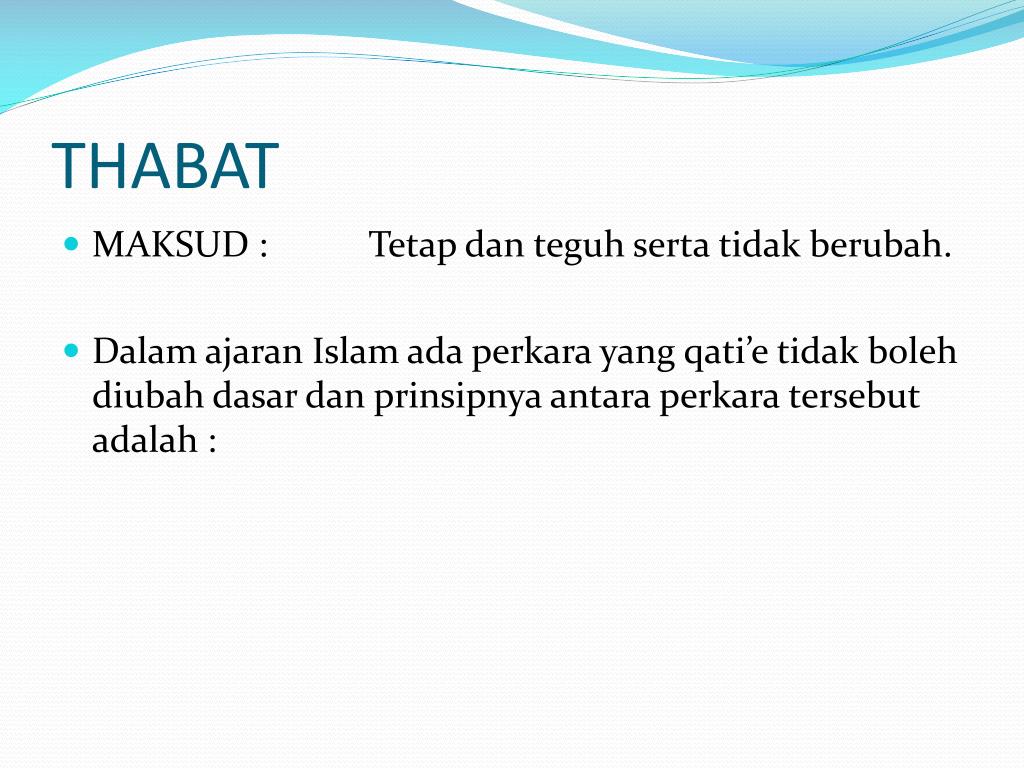 THABAT

MAKSUD : Tetap dan teguh serta tidak berubah.

Dalam ajaran Islam ada perkara yang qati’e tidak boleh diubah dasar dan prinsipnya antara perkara tersebut adalah :